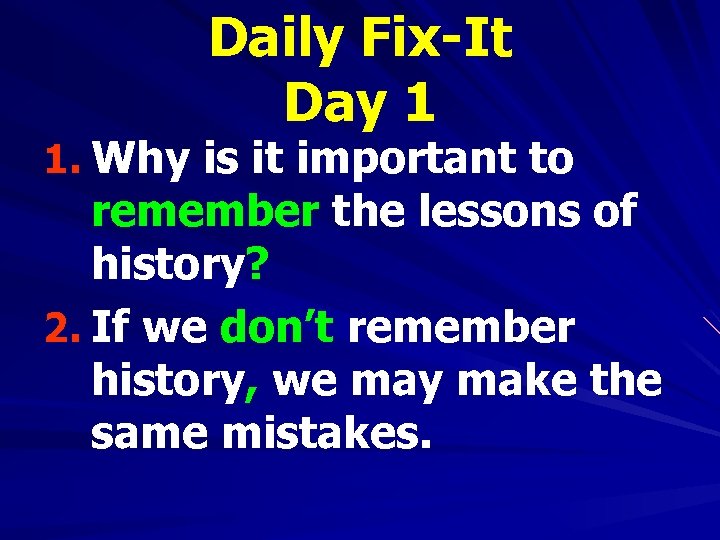 Daily Fix-It
Day 1

1. Why is it important to remember the lessons of history?

2. If we don't remember history, we may make the same mistakes.